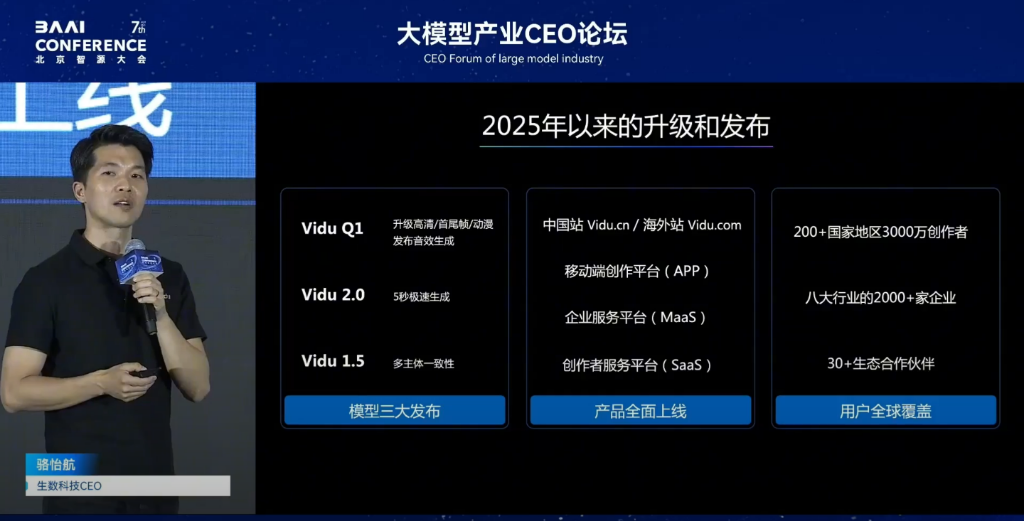 BAAI 7th CONFERENCE
北京智源大会

大模型产业CEO论坛
CEO Forum of large model industry

上线

2025年以来的升级和发布

Vidu Q1 升级高清/首尾帧/动漫 发布音效生成

Vidu 2.0 5秒极速生成

Vidu 1.5 多主体一致性

模型三大发布

中国站 Vidu.cn / 海外站 Vidu.com

移动端创作平台（APP）

企业服务平台（MaaS）

创作者服务平台（SaaS）

产品全面上线

200+国家地区3000万创作者

八大行业的2000+家企业

30+生态合作伙伴

用户全球覆盖

骆怡航
生数科技CEO